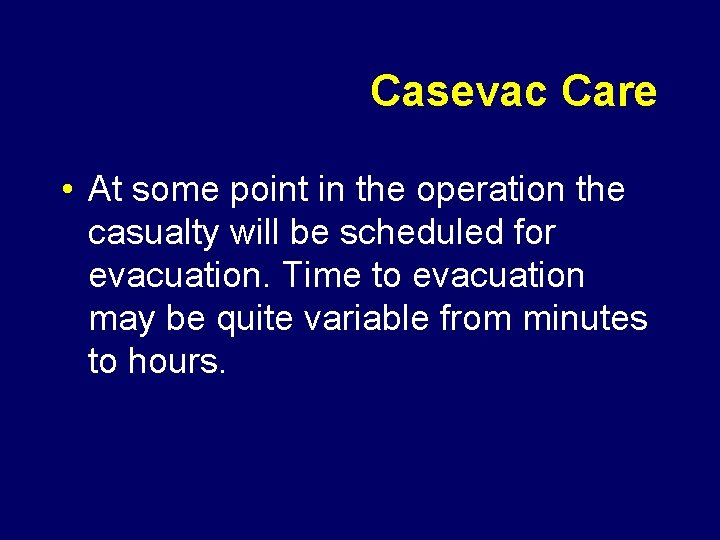 Casevac Care

• At some point in the operation the casualty will be scheduled for evacuation. Time to evacuation may be quite variable from minutes to hours.